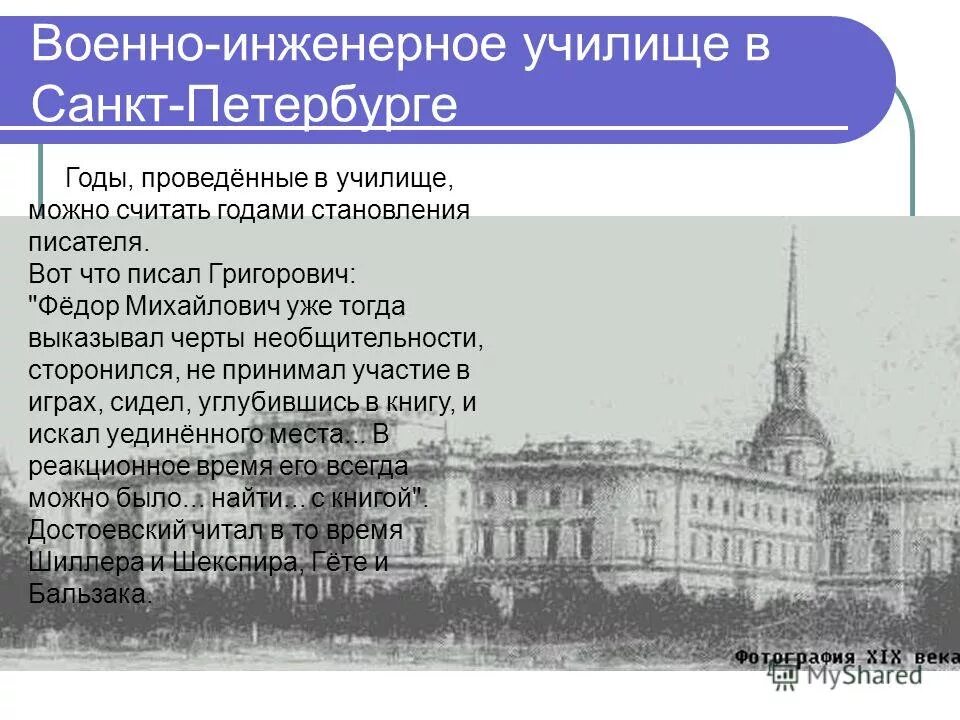 Военно-инженерное училище в Санкт-Петербурге

Годы, проведённые в училище, можно считать годами становления писателя.
Вот что писал Григорович: "Фёдор Михайлович уже тогда выказывал черты необщительности, сторонился, не принимал участие в играх, сидел, углубившись в книгу, и искал уединённого места... В реакционное время его всегда можно было... найти... с книгой". Достоевский читал в то время Шиллера и Шекспира, Гёте и Бальзака.

Фотография XIX века

MyShared